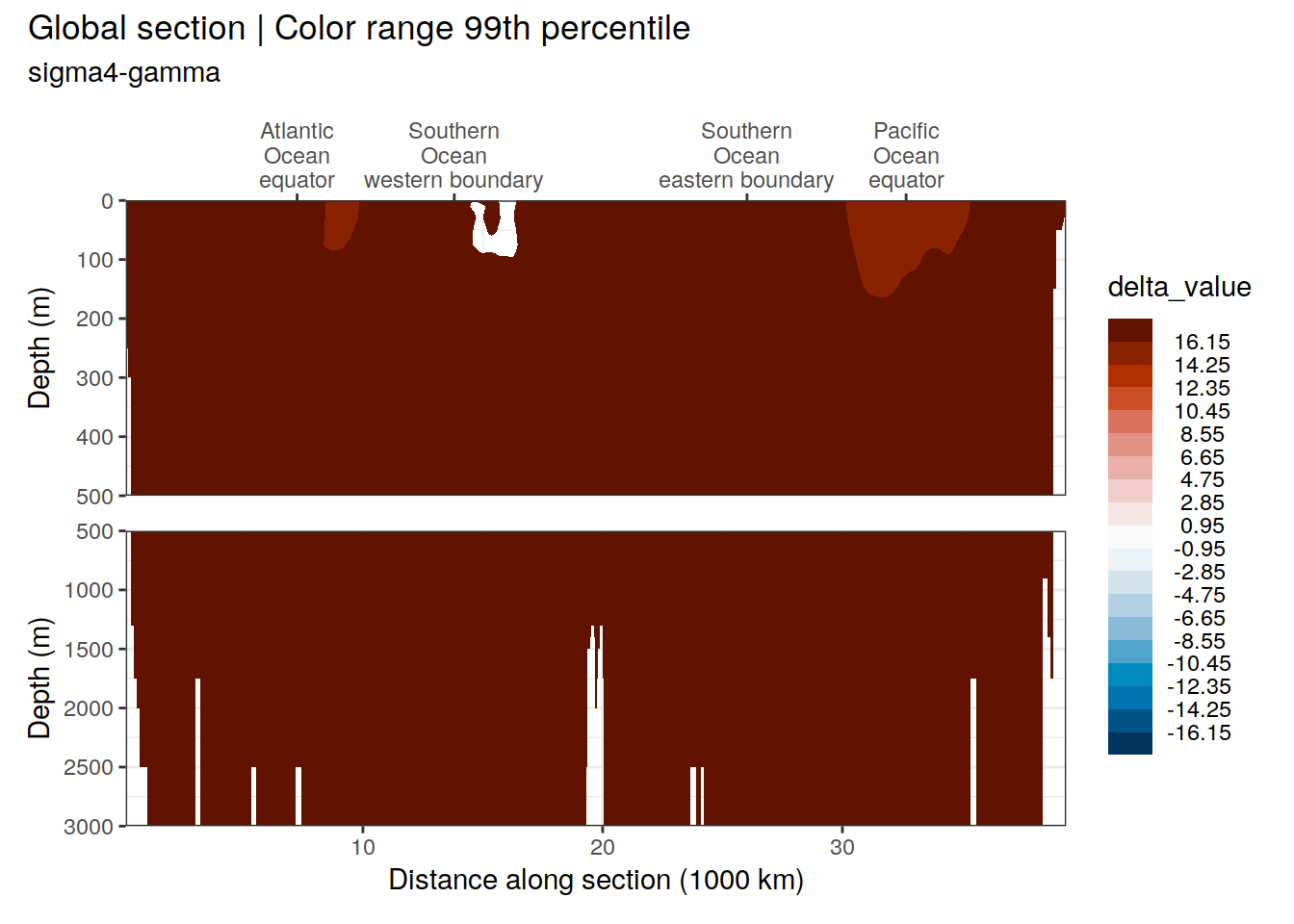 Global section | Color range 99th percentile
sigma4-gamma

Atlantic Ocean equator
Southern Ocean western boundary
Southern Ocean eastern boundary
Pacific Ocean equator

Depth (m)
0
100
200
300
400
500

Depth (m)
500
1000
1500
2000
2500
3000

10
20
30
Distance along section (1000 km)

delta_value
16.15
14.25
12.35
10.45
8.55
6.65
4.75
2.85
0.95
-0.95
-2.85
-4.75
-6.65
-8.55
-10.45
-12.35
-14.25
-16.15